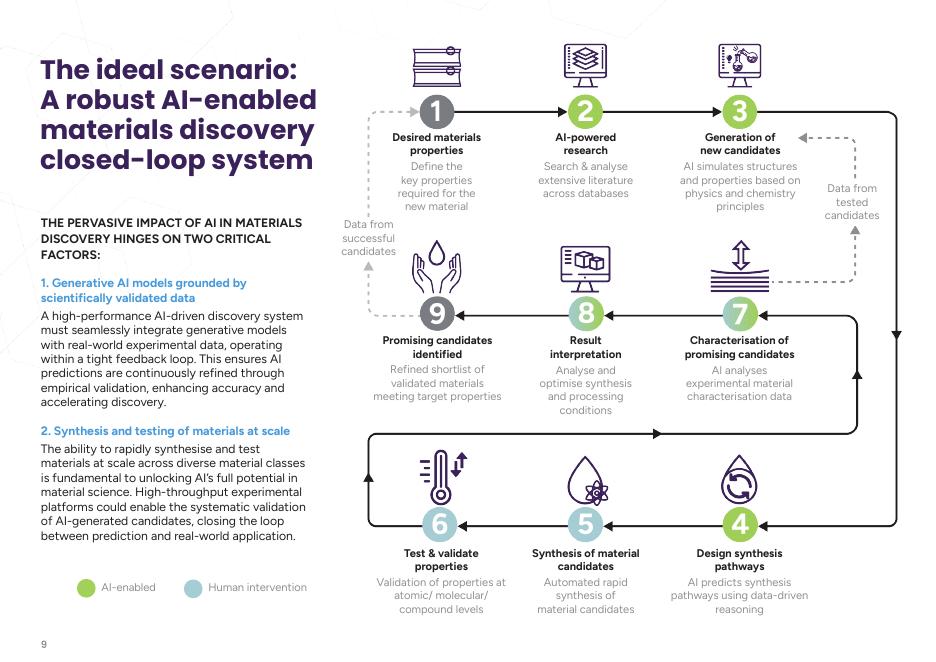 The ideal scenario: A robust AI-enabled materials discovery closed-loop system

THE PERVASIVE IMPACT OF AI IN MATERIALS DISCOVERY HINGES ON TWO CRITICAL FACTORS:

1. Generative AI models grounded by scientifically validated data

A high-performance AI-driven discovery system must seamlessly integrate generative models with real-world experimental data, operating within a tight feedback loop. This ensures AI predictions are continuously refined through empirical validation, enhancing accuracy and accelerating discovery.

2. Synthesis and testing of materials at scale

The ability to rapidly synthesise and test materials at scale across diverse material classes is fundamental to unlocking AI's full potential in material science. High-throughput experimental platforms could enable the systematic validation of AI-generated candidates, closing the loop between prediction and real-world application.

AI-enabled

Human intervention

1
Desired materials properties
Define the key properties required for the new material

2
AI-powered research
Search & analyse extensive literature across databases

3
Generation of new candidates
AI simulates structures and properties based on physics and chemistry principles

Data from tested candidates

Data from successful candidates

9
Promising candidates identified
Refined shortlist of validated materials meeting target properties

8
Result interpretation
Analyse and optimise synthesis and processing conditions

7
Characterisation of promising candidates
AI analyses experimental material characterisation data

6
Test & validate properties
Validation of properties at atomic/ molecular/ compound levels

5
Synthesis of material candidates
Automated rapid synthesis of material candidates

4
Design synthesis pathways
AI predicts synthesis pathways using data-driven reasoning

9